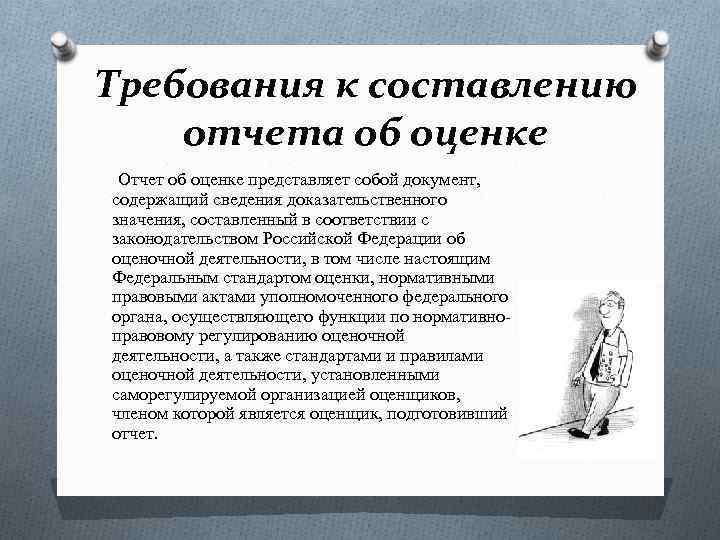 Требования к составлению отчета об оценке

Отчет об оценке представляет собой документ, содержащий сведения доказательственного значения, составленный в соответствии с законодательством Российской Федерации об оценочной деятельности, в том числе настоящим Федеральным стандартом оценки, нормативными правовыми актами уполномоченного федерального органа, осуществляющего функции по нормативно-правовому регулированию оценочной деятельности, а также стандартами и правилами оценочной деятельности, установленными саморегулируемой организацией оценщиков, членом которой является оценщик, подготовивший отчет.